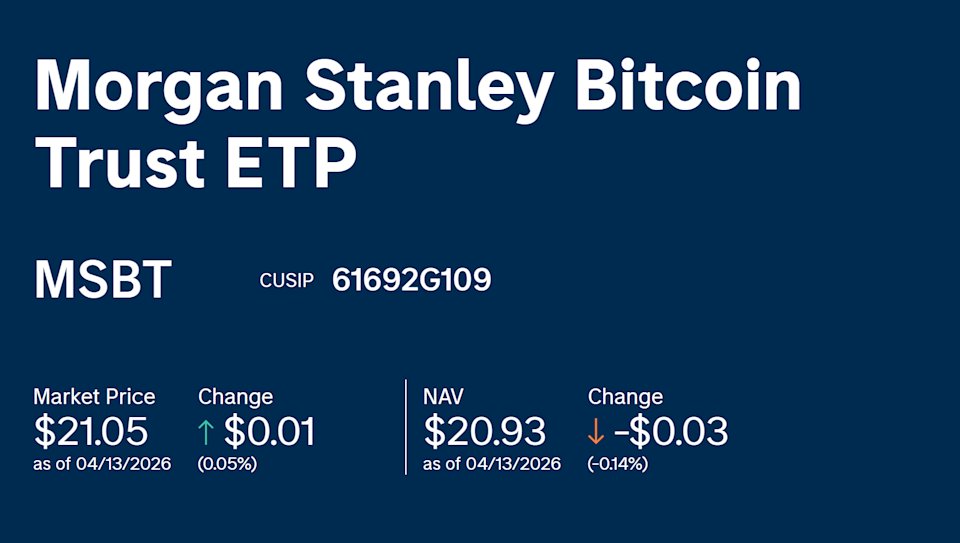 Morgan Stanley Bitcoin Trust ETP

MSBT CUSIP 61692G109

Market Price
$21.05
as of 04/13/2026

Change
↑ $0.01
(0.05%)

NAV
$20.93
as of 04/13/2026

Change
↓ -$0.03
(-0.14%)